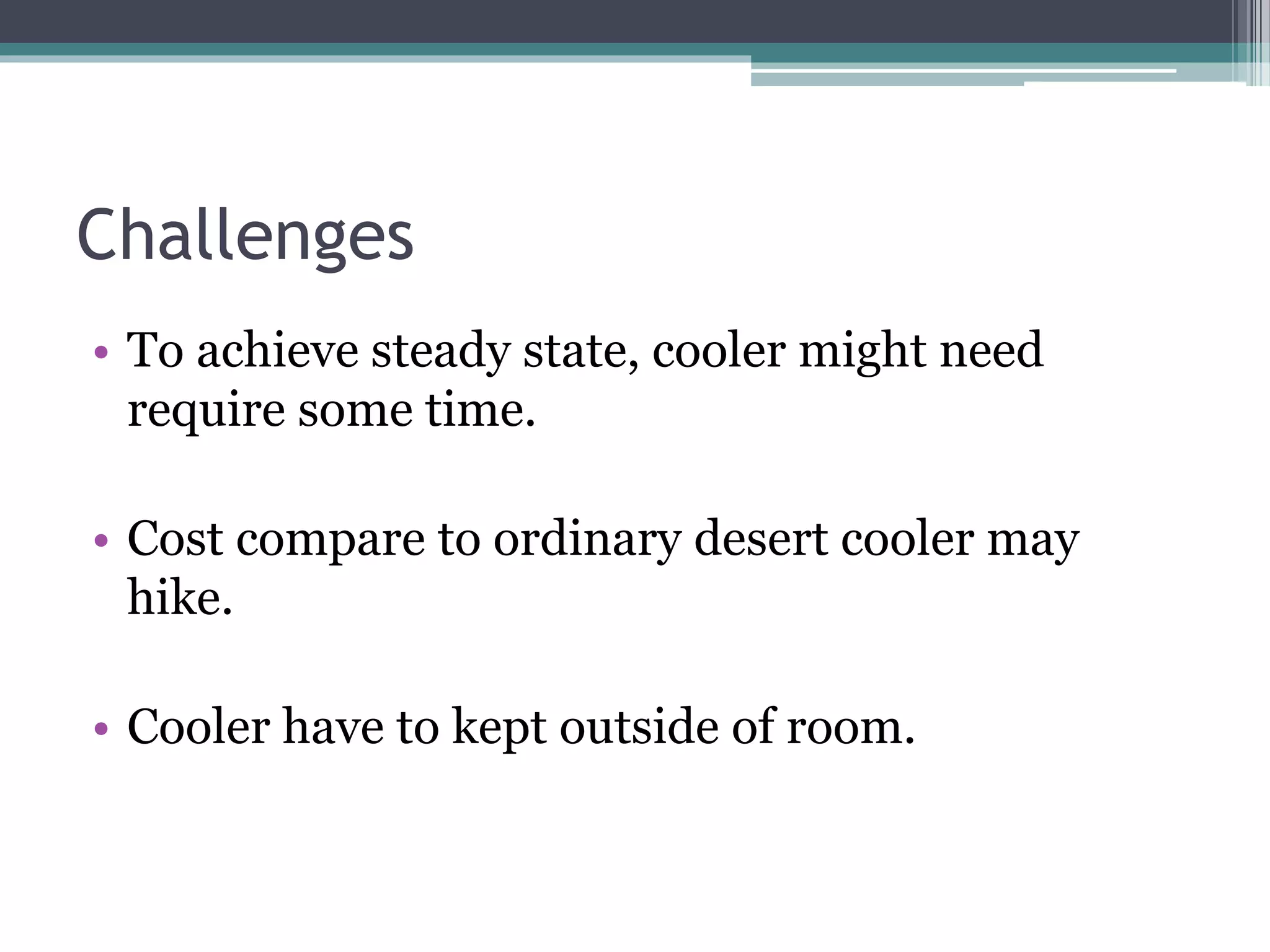 Challenges

• To achieve steady state, cooler might need require some time.

• Cost compare to ordinary desert cooler may hike.

• Cooler have to kept outside of room.